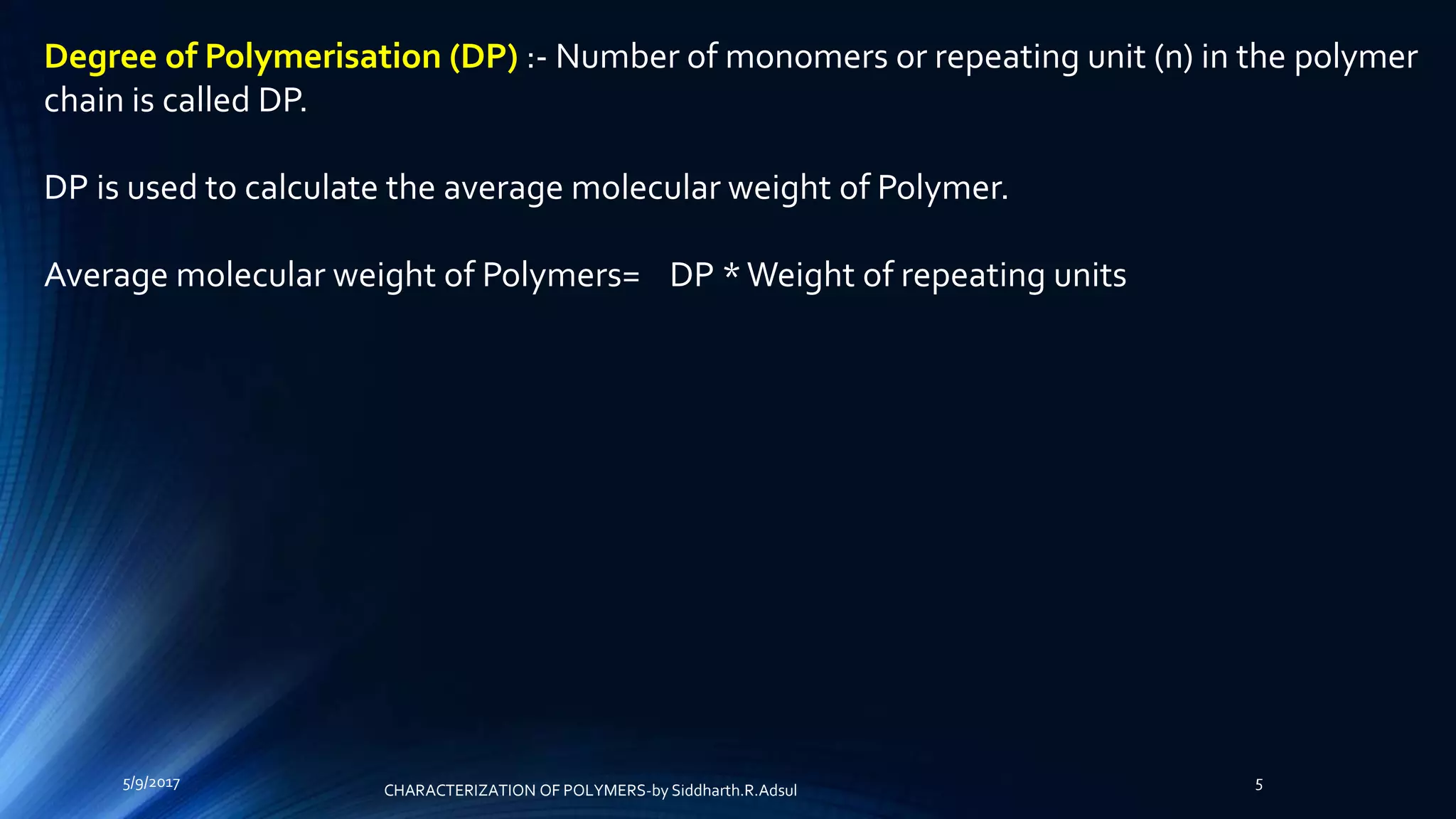 Degree of Polymerisation (DP) :- Number of monomers or repeating unit (n) in the polymer chain is called DP.

DP is used to calculate the average molecular weight of Polymer.

Average molecular weight of Polymers= DP * Weight of repeating units

5/9/2017

CHARACTERIZATION OF POLYMERS-by Siddharth.R.Adsul

5